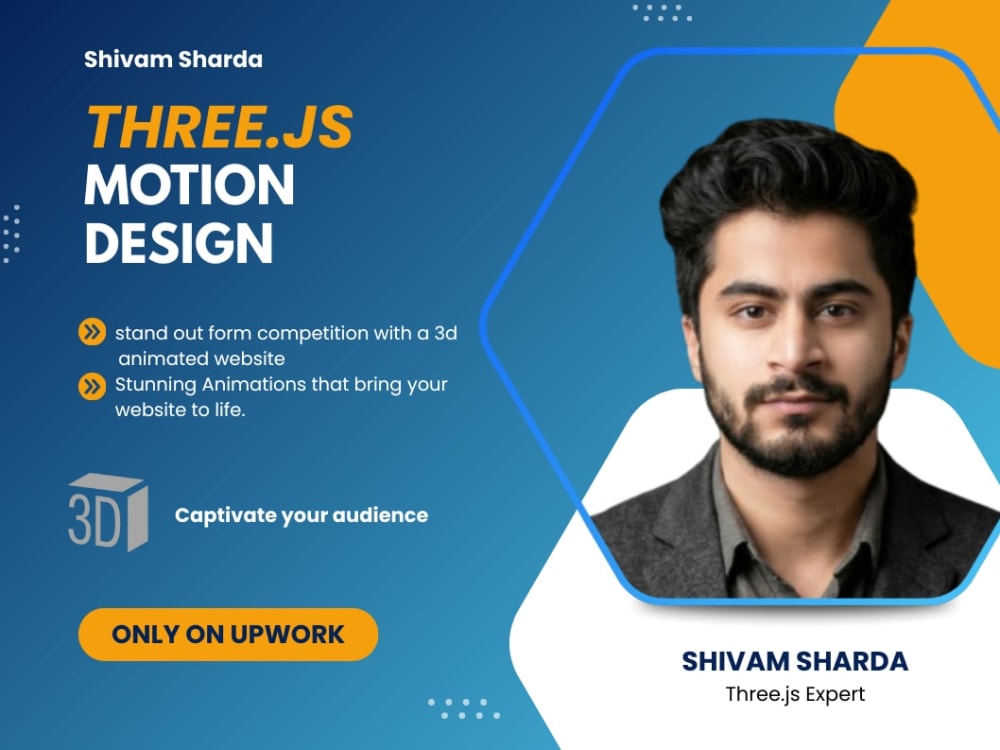 Shivam Sharda

THREE.JS
MOTION
DESIGN

stand out form competition with a 3d animated website
Stunning Animations that bring your website to life.

3D

Captivate your audience

ONLY ON UPWORK

SHIVAM SHARDA
Three.js Expert